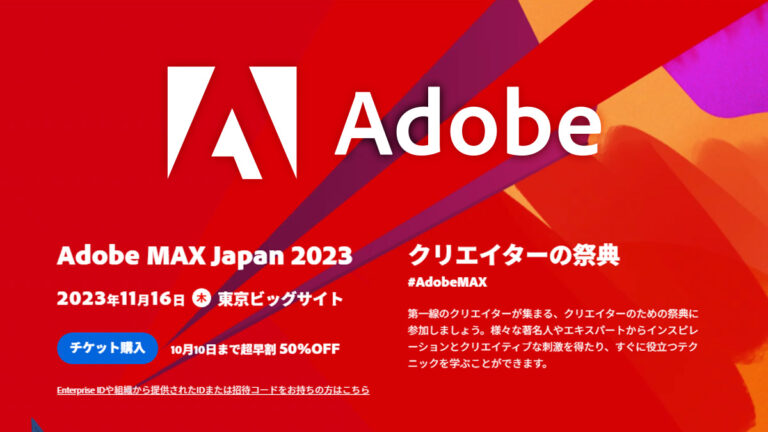 Adobe

Adobe MAX Japan 2023

2023年11月16日 木 東京ビッグサイト

チケット購入 10月10日まで超早割 50%OFF

Enterprise IDや組織から提供されたIDまたは招待コードをお持ちの方はこちら

クリエイターの祭典

#AdobeMAX

第一線のクリエイターが集まる、クリエイターのための祭典に参加しましょう。様々な著名人やエキスパートからインスピレーションとクリエイティブな刺激を得たり、すぐに役立つテクニックを学ぶことができます。